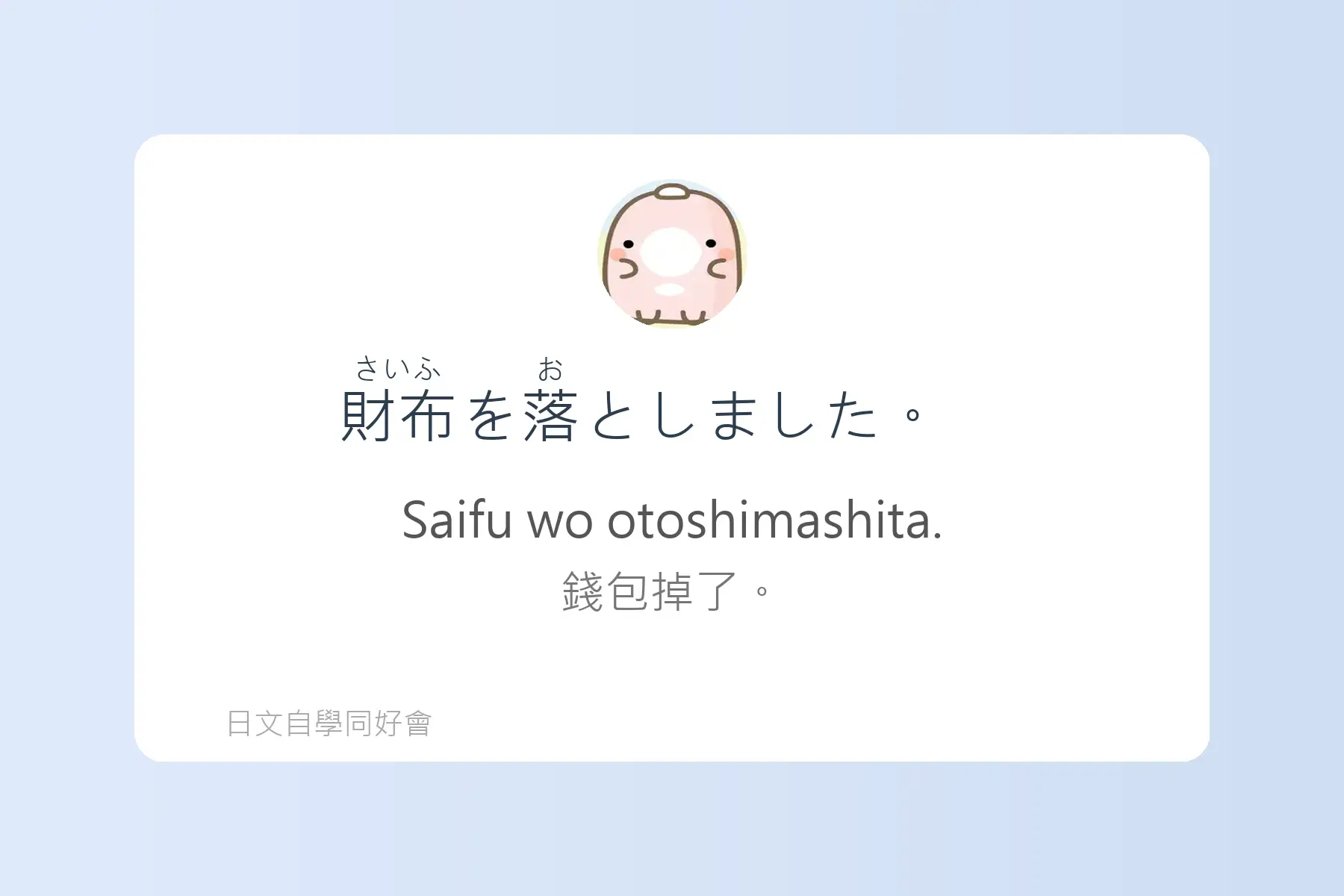 さいふ　お
財布を落としました。

Saifu wo otoshimashita.

錢包掉了。

日文自學同好會